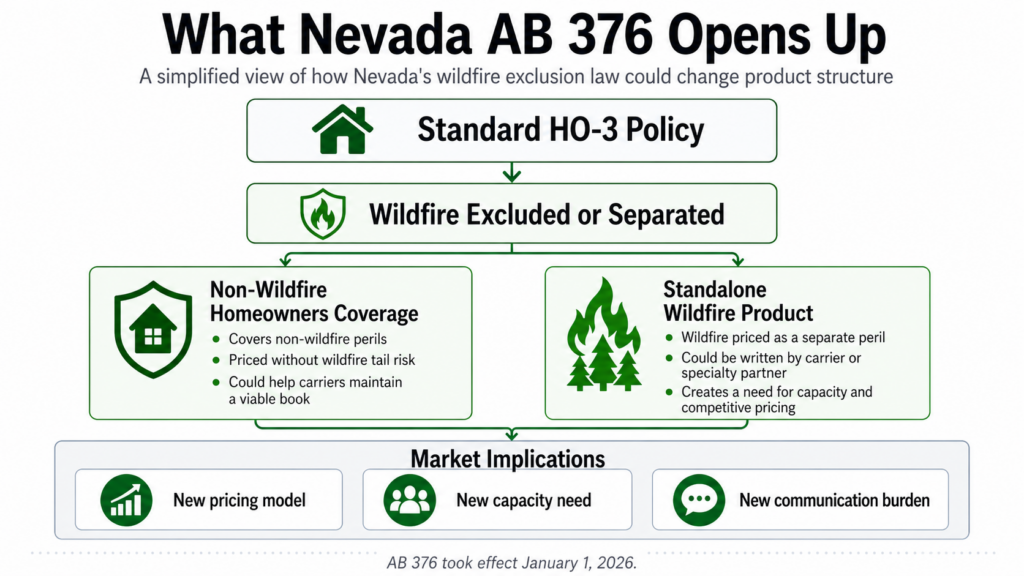 What Nevada AB 376 Opens Up

A simplified view of how Nevada's wildfire exclusion law could change product structure

Standard HO-3 Policy

Wildfire Excluded or Separated

Non-Wildfire Homeowners Coverage

- Covers non-wildfire perils
- Priced without wildfire tail risk
- Could help carriers maintain a viable book

Standalone Wildfire Product

- Wildfire priced as a separate peril
- Could be written by carrier or specialty partner
- Creates a need for capacity and competitive pricing

Market Implications

New pricing model

New capacity need

New communication burden

AB 376 took effect January 1, 2026.